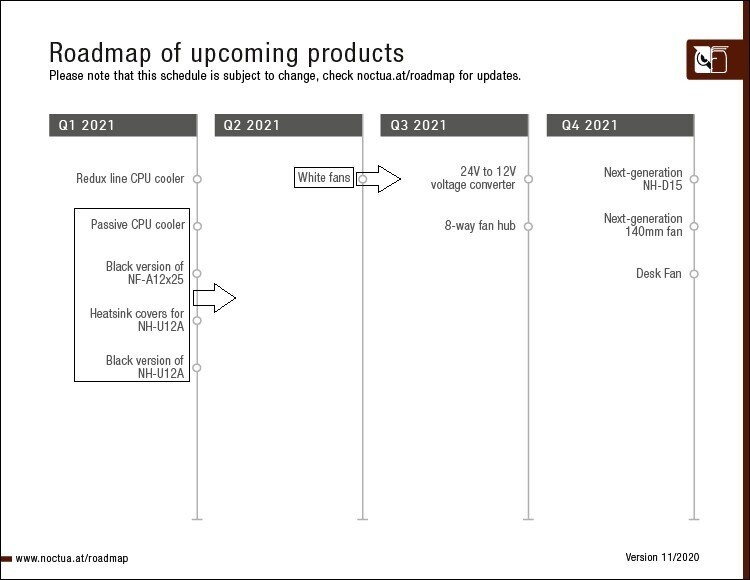 Roadmap of upcoming products
Please note that this schedule is subject to change, check noctua.at/roadmap for updates.

Q1 2021

Redux line CPU cooler

Passive CPU cooler

Black version of NF-A12x25

Heatsink covers for NH-U12A

Black version of NH-U12A

Q2 2021

White fans

Q3 2021

24V to 12V voltage converter

8-way fan hub

Q4 2021

Next-generation NH-D15

Next-generation 140mm fan

Desk Fan

www.noctua.at/roadmap

Version 11/2020